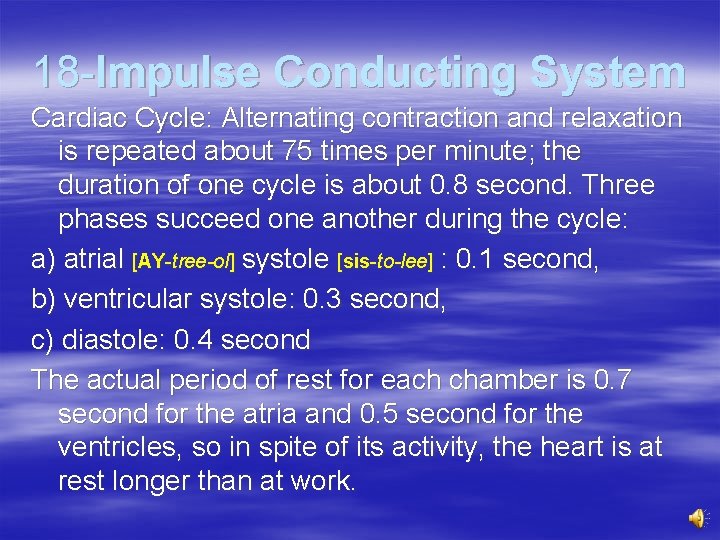 18-Impulse Conducting System

Cardiac Cycle: Alternating contraction and relaxation is repeated about 75 times per minute; the duration of one cycle is about 0.8 second. Three phases succeed one another during the cycle:

a) atrial [AY-tree-ol] systole [sis-to-lee] : 0.1 second,

b) ventricular systole: 0.3 second,

c) diastole: 0.4 second

The actual period of rest for each chamber is 0.7 second for the atria and 0.5 second for the ventricles, so in spite of its activity, the heart is at rest longer than at work.